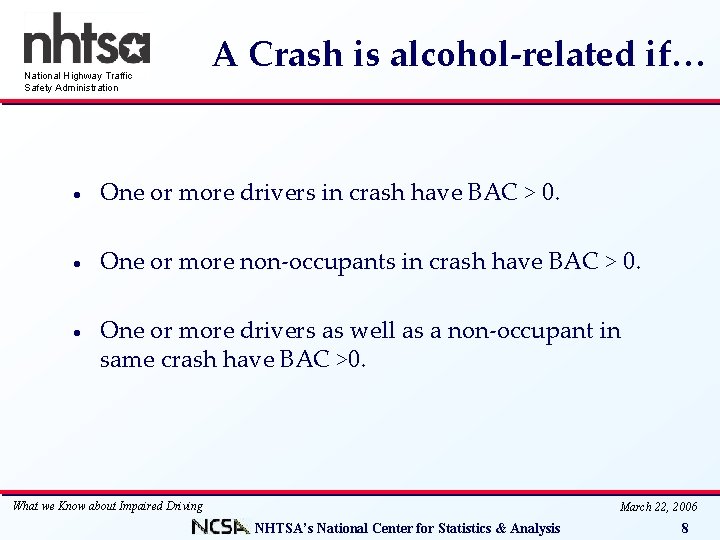 nhtsa
National Highway Traffic Safety Administration

A Crash is alcohol-related if…

• One or more drivers in crash have BAC > 0.

• One or more non-occupants in crash have BAC > 0.

• One or more drivers as well as a non-occupant in same crash have BAC >0.

What we Know about Impaired Driving

March 22, 2006

NCSA NHTSA's National Center for Statistics & Analysis

8